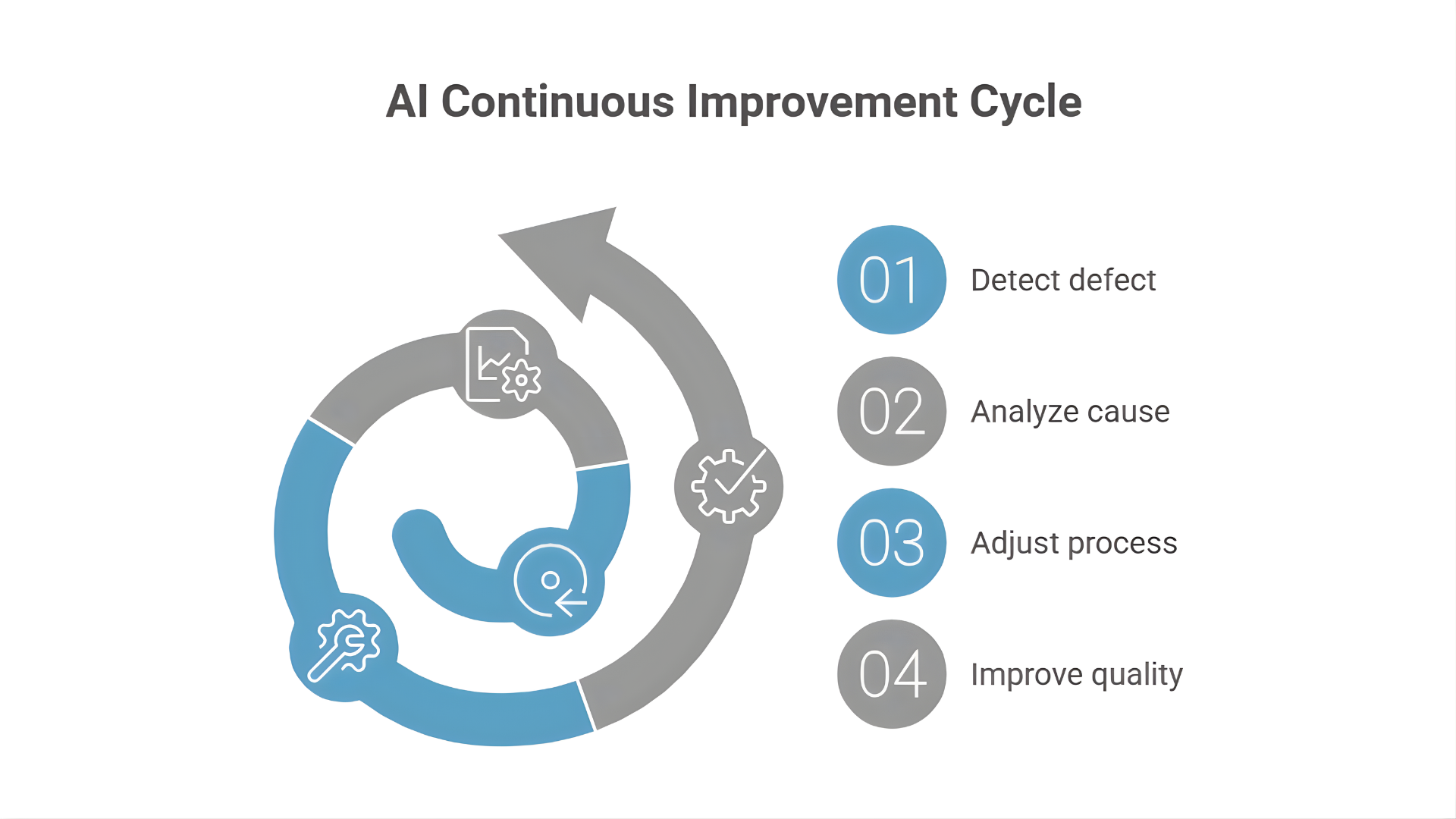 AI Continuous Improvement Cycle

01 Detect defect

02 Analyze cause

03 Adjust process

04 Improve quality